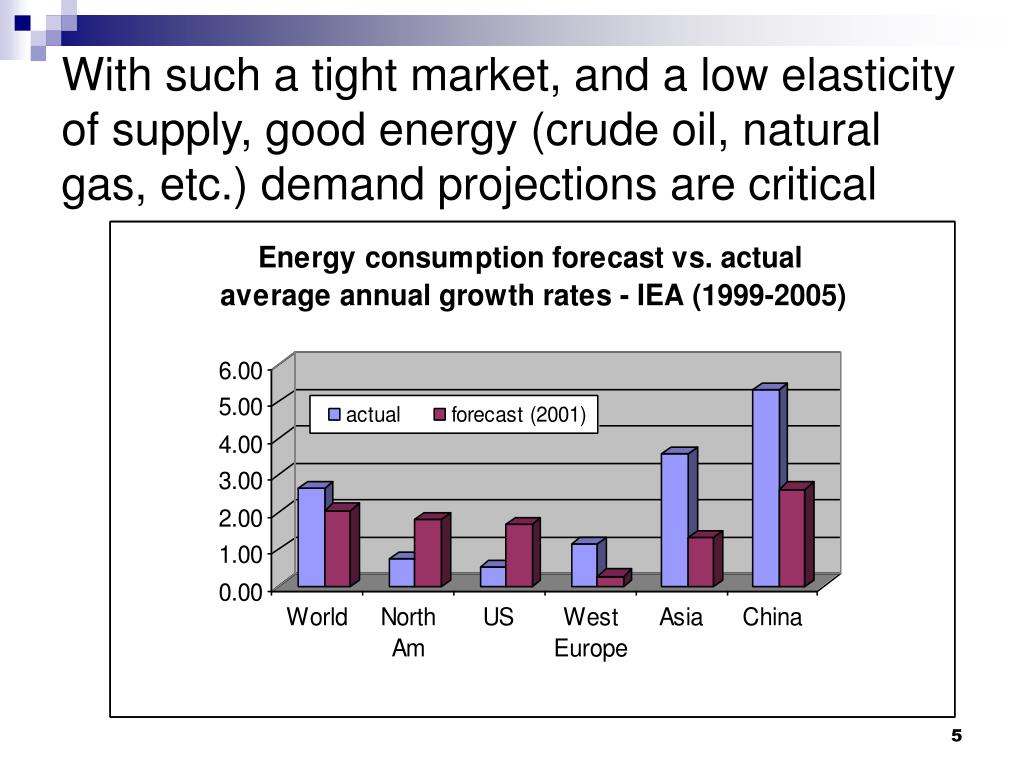 With such a tight market, and a low elasticity of supply, good energy (crude oil, natural gas, etc.) demand projections are critical

Energy consumption forecast vs. actual average annual growth rates - IEA (1999-2005)

6.00
5.00
4.00
3.00
2.00
1.00
0.00

actual
forecast (2001)

World
North Am
US
West Europe
Asia
China

5